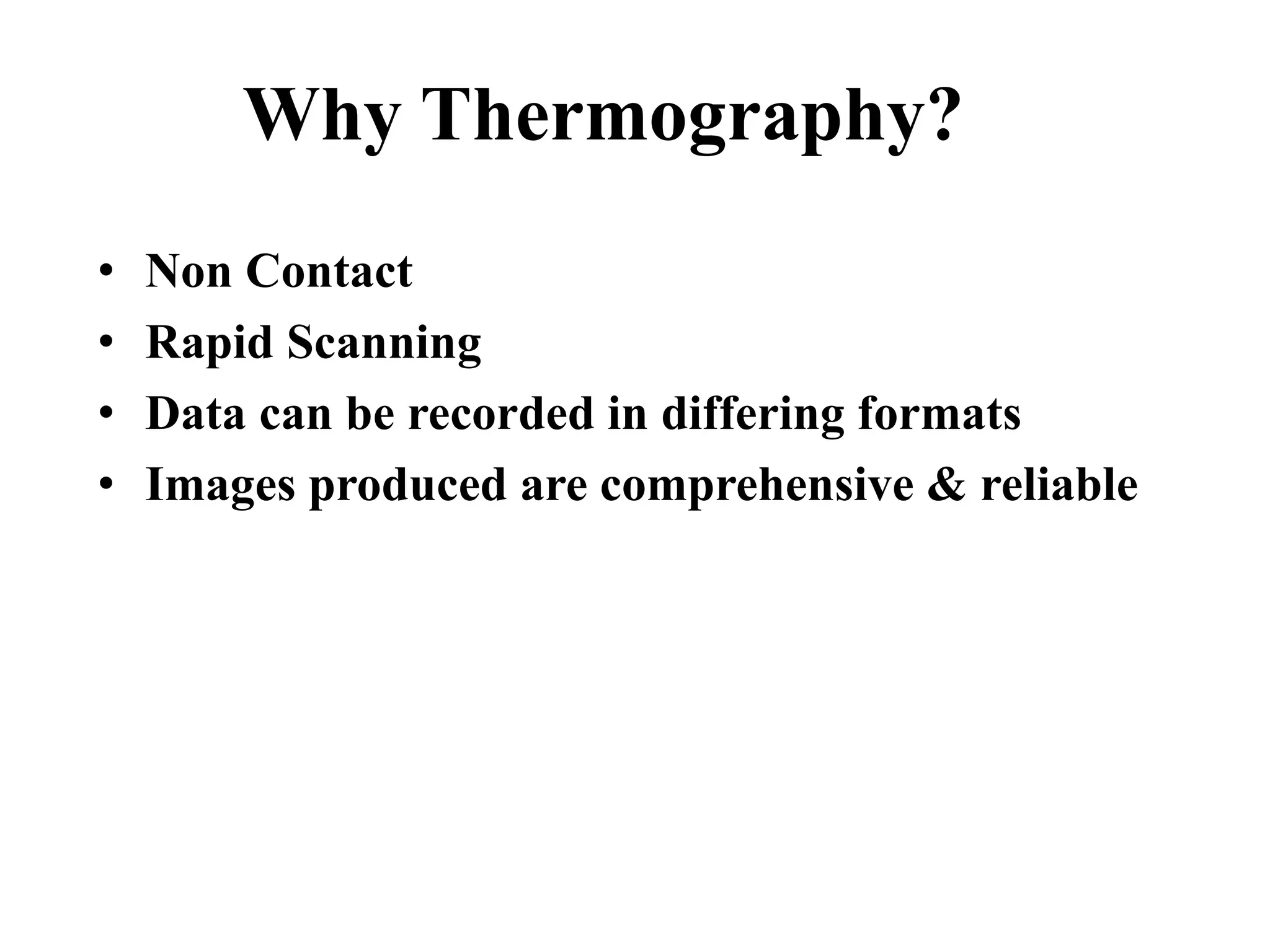 Why Thermography?

• Non Contact
• Rapid Scanning
• Data can be recorded in differing formats
• Images produced are comprehensive & reliable